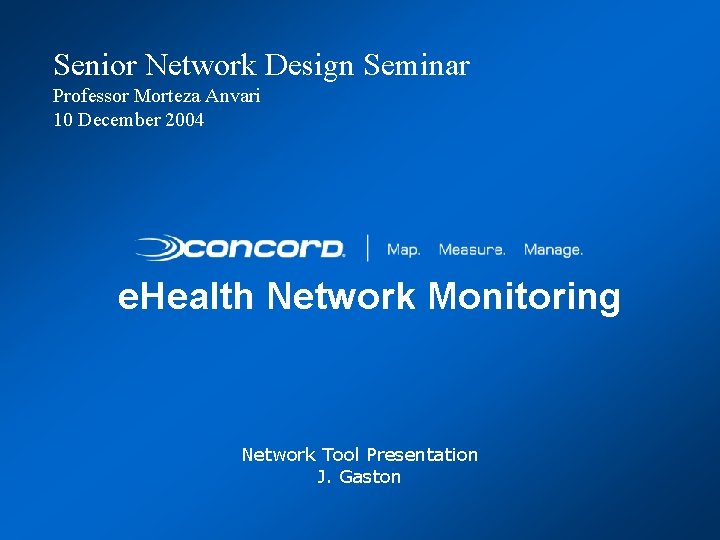 Senior Network Design Seminar
Professor Morteza Anvari
10 December 2004

CONCORD. | Map. Measure. Manage.

eHealth Network Monitoring

Network Tool Presentation
J. Gaston